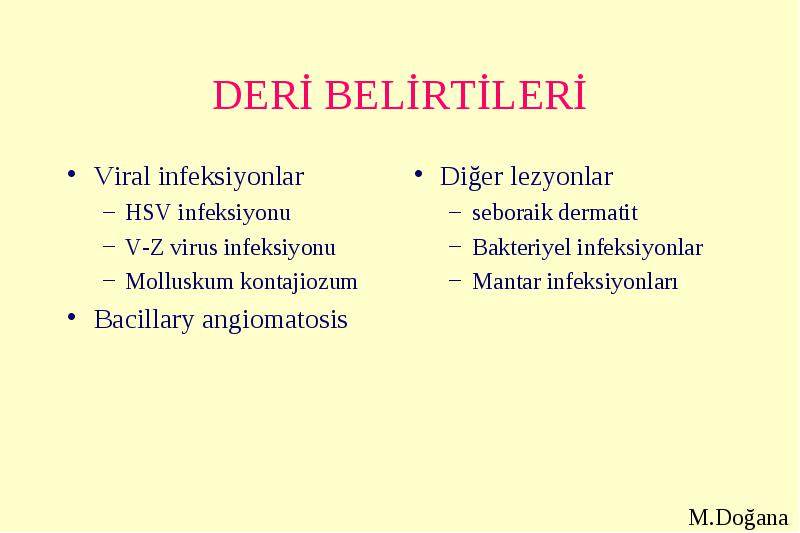 DERİ BELİRTİLERİ

• Viral infeksiyonlar
 – HSV infeksiyonu
 – V-Z virus infeksiyonu
 – Molluskum kontajiozum
• Bacillary angiomatosis

• Diğer lezyonlar
 – seboraik dermatit
 – Bakteriyel infeksiyonlar
 – Mantar infeksiyonları

M.Doğana